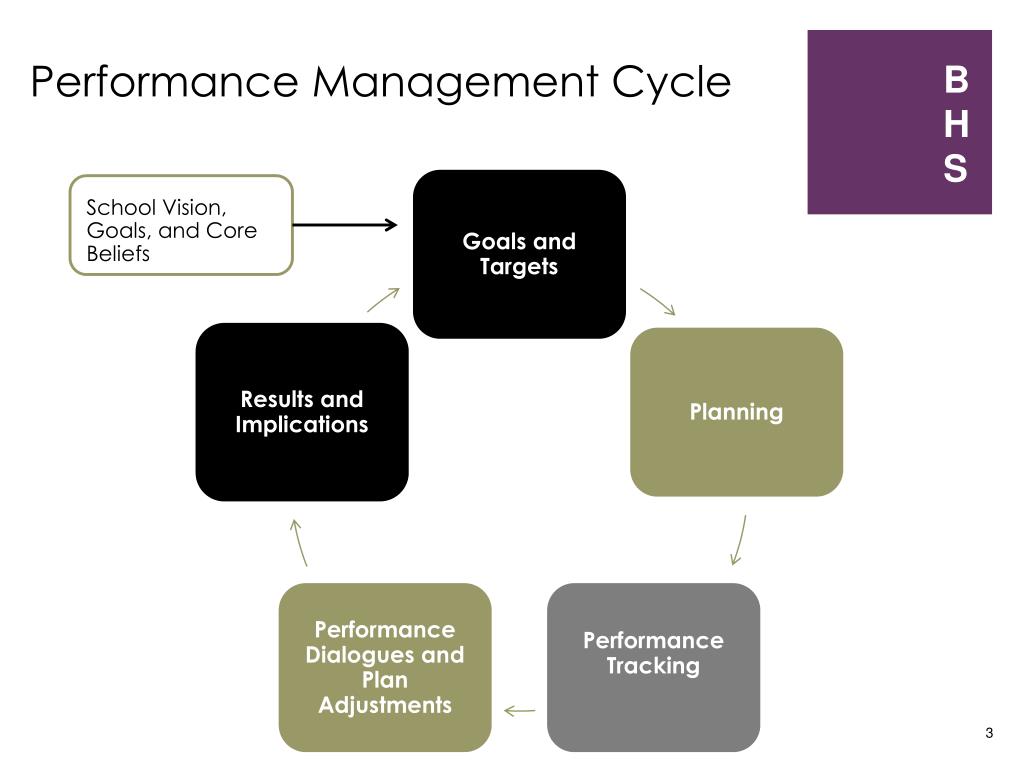 Performance Management Cycle

B
H
S

School Vision, Goals, and Core Beliefs

Goals and Targets

Planning

Performance Tracking

Performance Dialogues and Plan Adjustments

Results and Implications

3